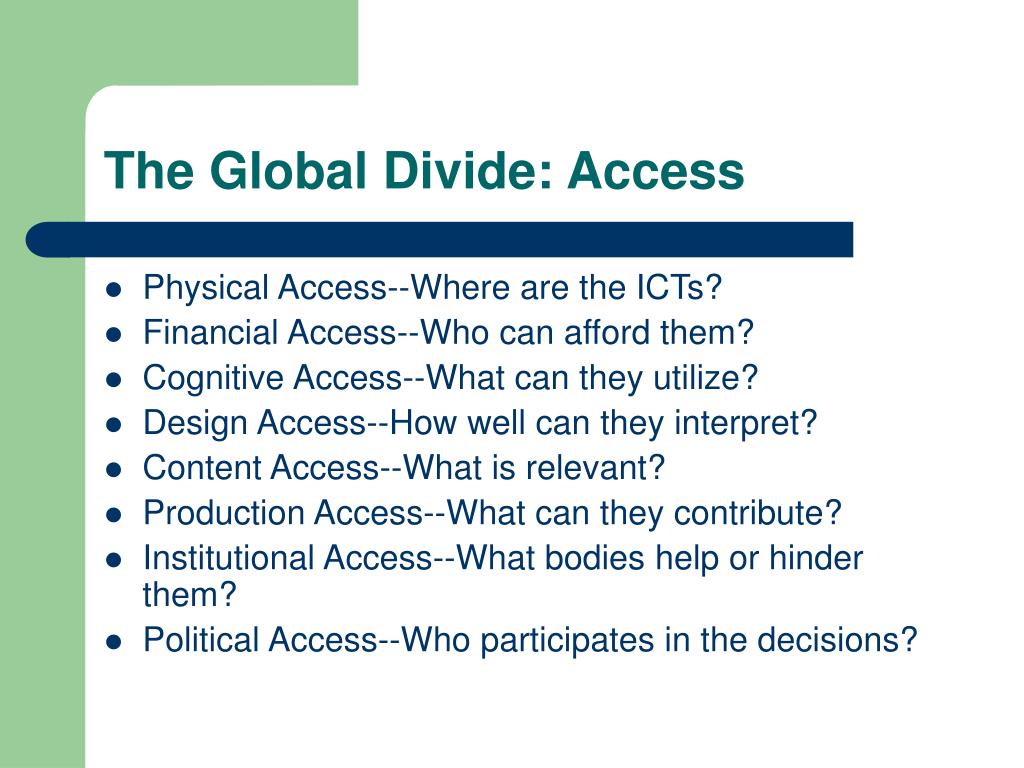 The Global Divide: Access

- Physical Access--Where are the ICTs?
- Financial Access--Who can afford them?
- Cognitive Access--What can they utilize?
- Design Access--How well can they interpret?
- Content Access--What is relevant?
- Production Access--What can they contribute?
- Institutional Access--What bodies help or hinder them?
- Political Access--Who participates in the decisions?